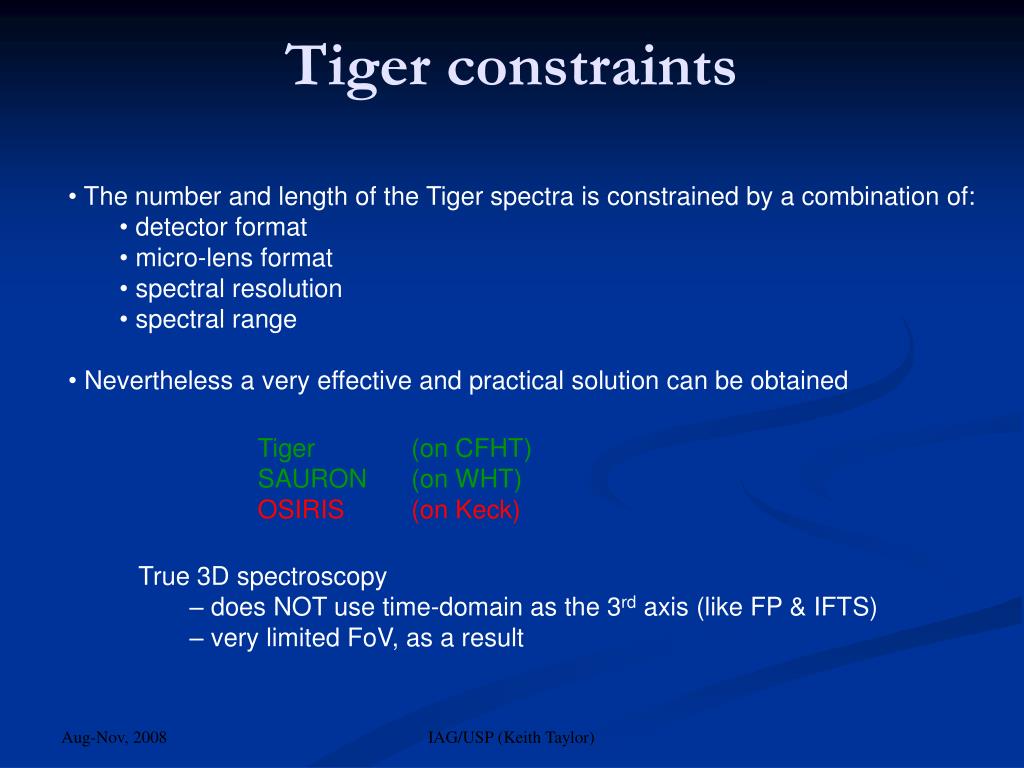 Tiger constraints

• The number and length of the Tiger spectra is constrained by a combination of:
• detector format
• micro-lens format
• spectral resolution
• spectral range

• Nevertheless a very effective and practical solution can be obtained

Tiger (on CFHT)
SAURON (on WHT)
OSIRIS (on Keck)

True 3D spectroscopy
– does NOT use time-domain as the 3$^{rd}$ axis (like FP & IFTS)
– very limited FoV, as a result

Aug-Nov, 2008

IAG/USP (Keith Taylor)